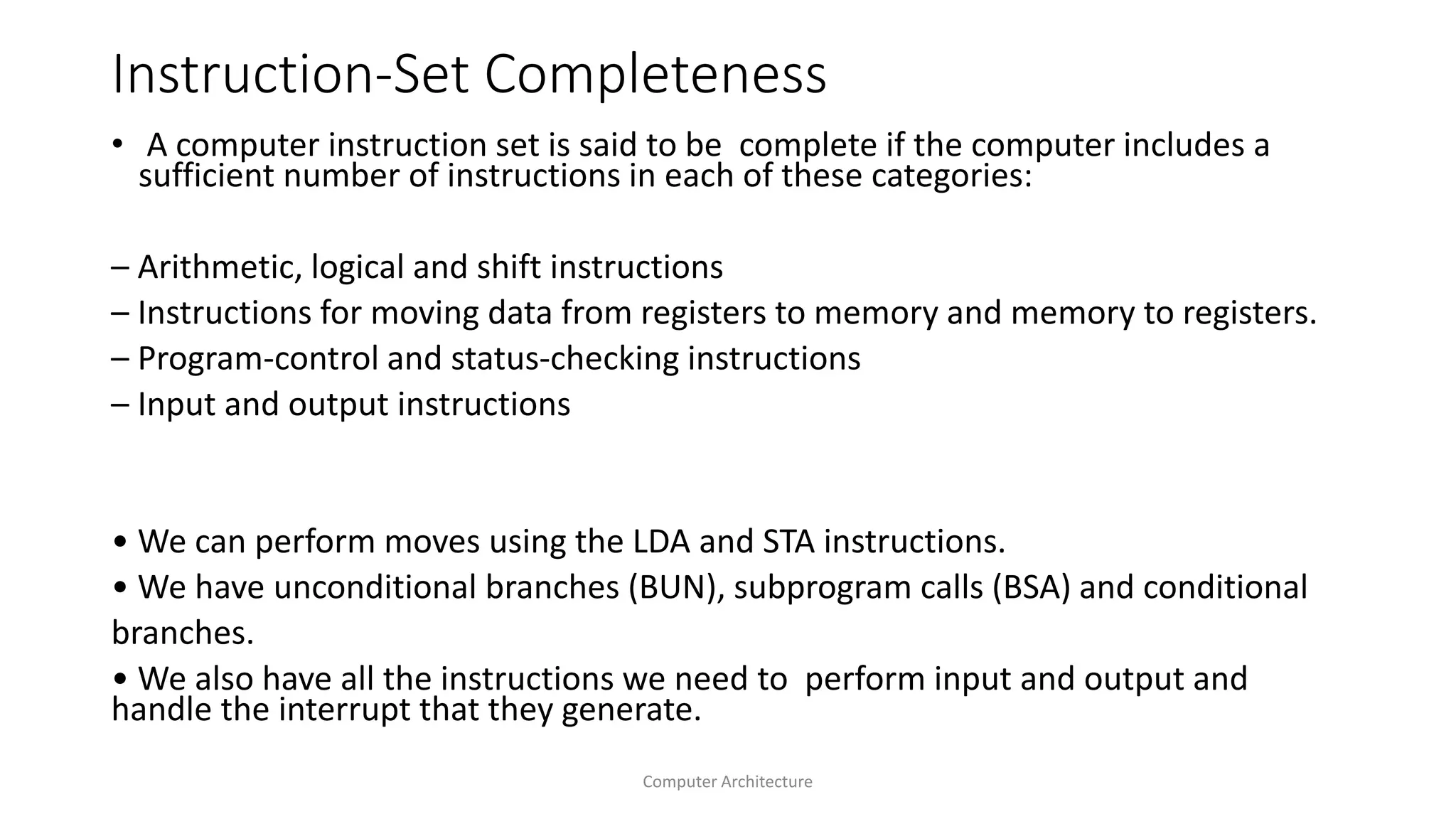 Instruction-Set Completeness

• A computer instruction set is said to be complete if the computer includes a sufficient number of instructions in each of these categories:

– Arithmetic, logical and shift instructions
– Instructions for moving data from registers to memory and memory to registers.
– Program-control and status-checking instructions
– Input and output instructions

• We can perform moves using the LDA and STA instructions.
• We have unconditional branches (BUN), subprogram calls (BSA) and conditional branches.
• We also have all the instructions we need to perform input and output and handle the interrupt that they generate.

Computer Architecture